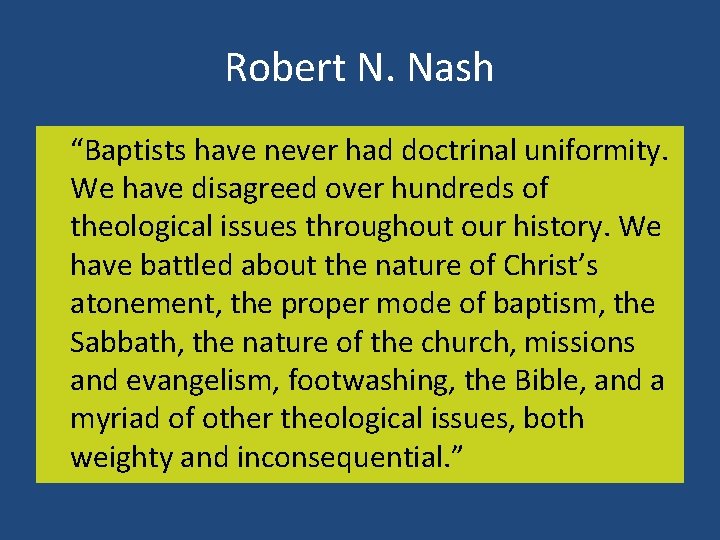 Robert N. Nash

“Baptists have never had doctrinal uniformity. We have disagreed over hundreds of theological issues throughout our history. We have battled about the nature of Christ’s atonement, the proper mode of baptism, the Sabbath, the nature of the church, missions and evangelism, footwashing, the Bible, and a myriad of other theological issues, both weighty and inconsequential.”